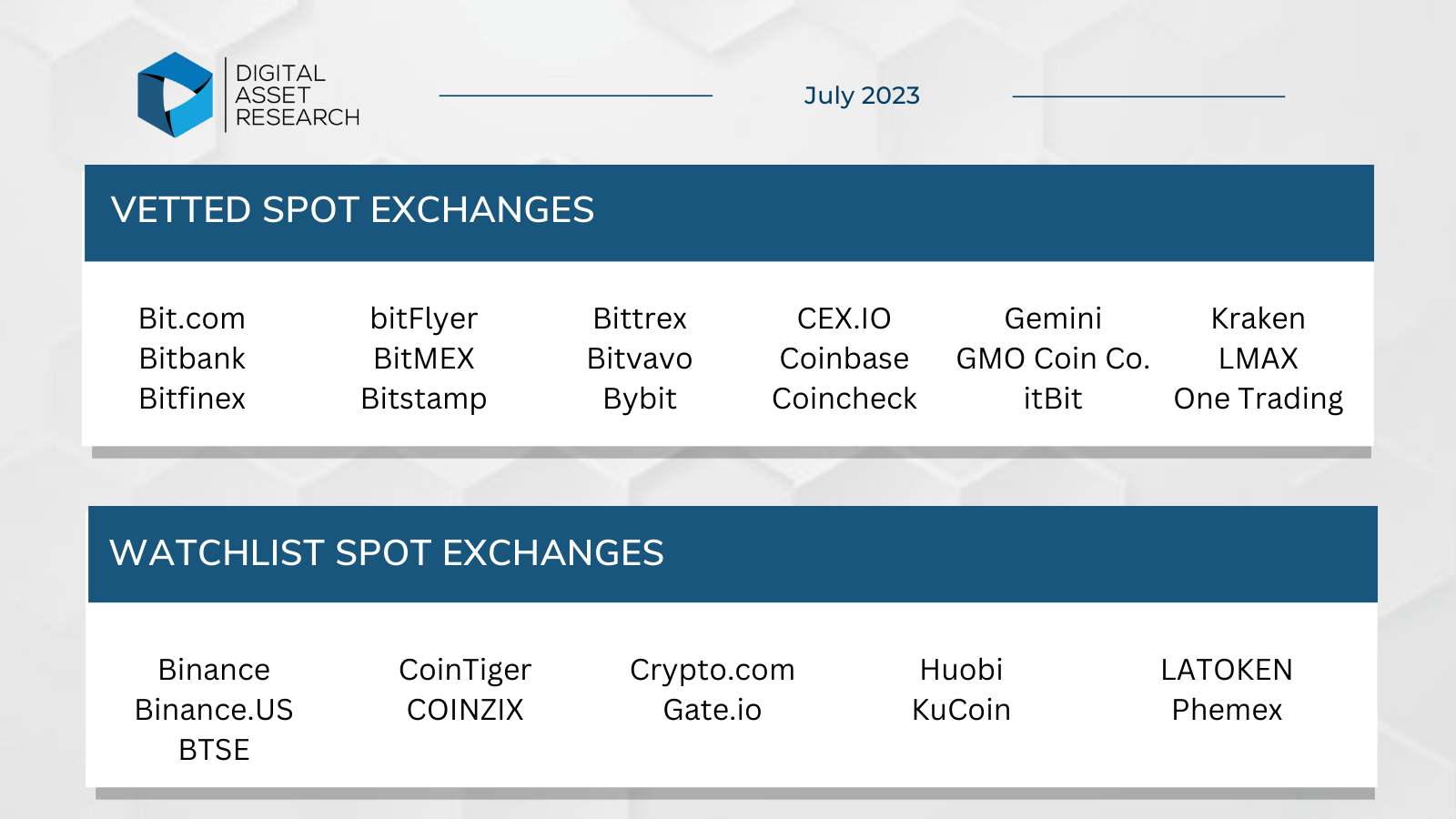 DIGITAL ASSET RESEARCH

July 2023

VETTED SPOT EXCHANGES

Bit.com
Bitbank
Bitfinex

bitFlyer
BitMEX
Bitstamp

Bittrex
Bitvavo
Bybit

CEX.IO
Coinbase
Coincheck

Gemini
GMO Coin Co.
itBit

Kraken
LMAX
One Trading

WATCHLIST SPOT EXCHANGES

Binance
Binance.US
BTSE

CoinTiger
COINZIX

Crypto.com
Gate.io

Huobi
KuCoin

LATOKEN
Phemex